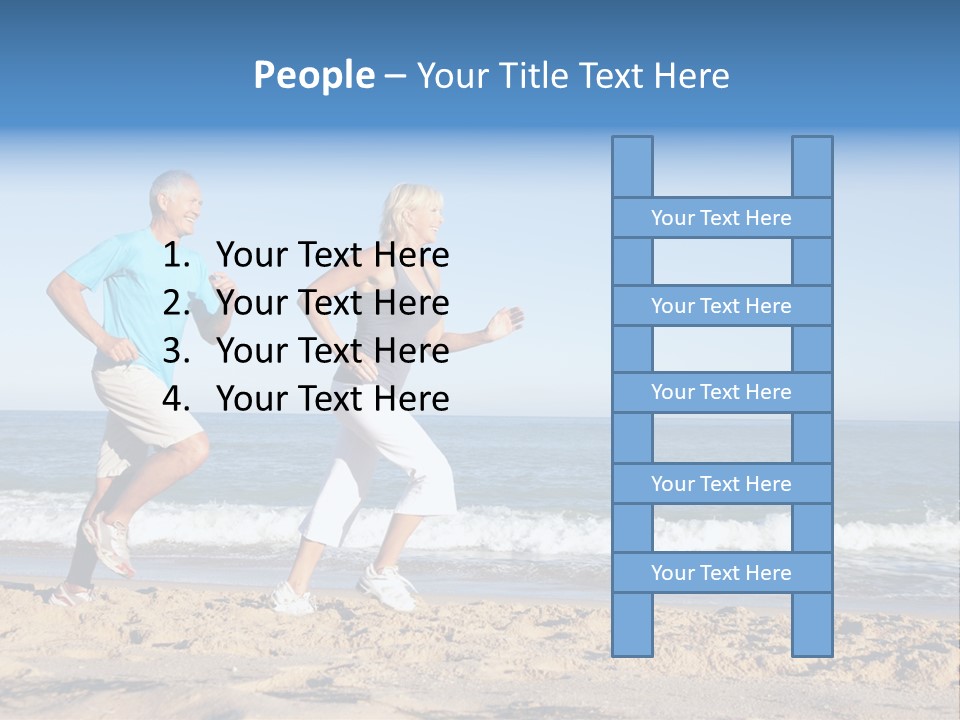 People – Your Title Text Here

1. Your Text Here
2. Your Text Here
3. Your Text Here
4. Your Text Here

Your Text Here

Your Text Here

Your Text Here

Your Text Here

Your Text Here